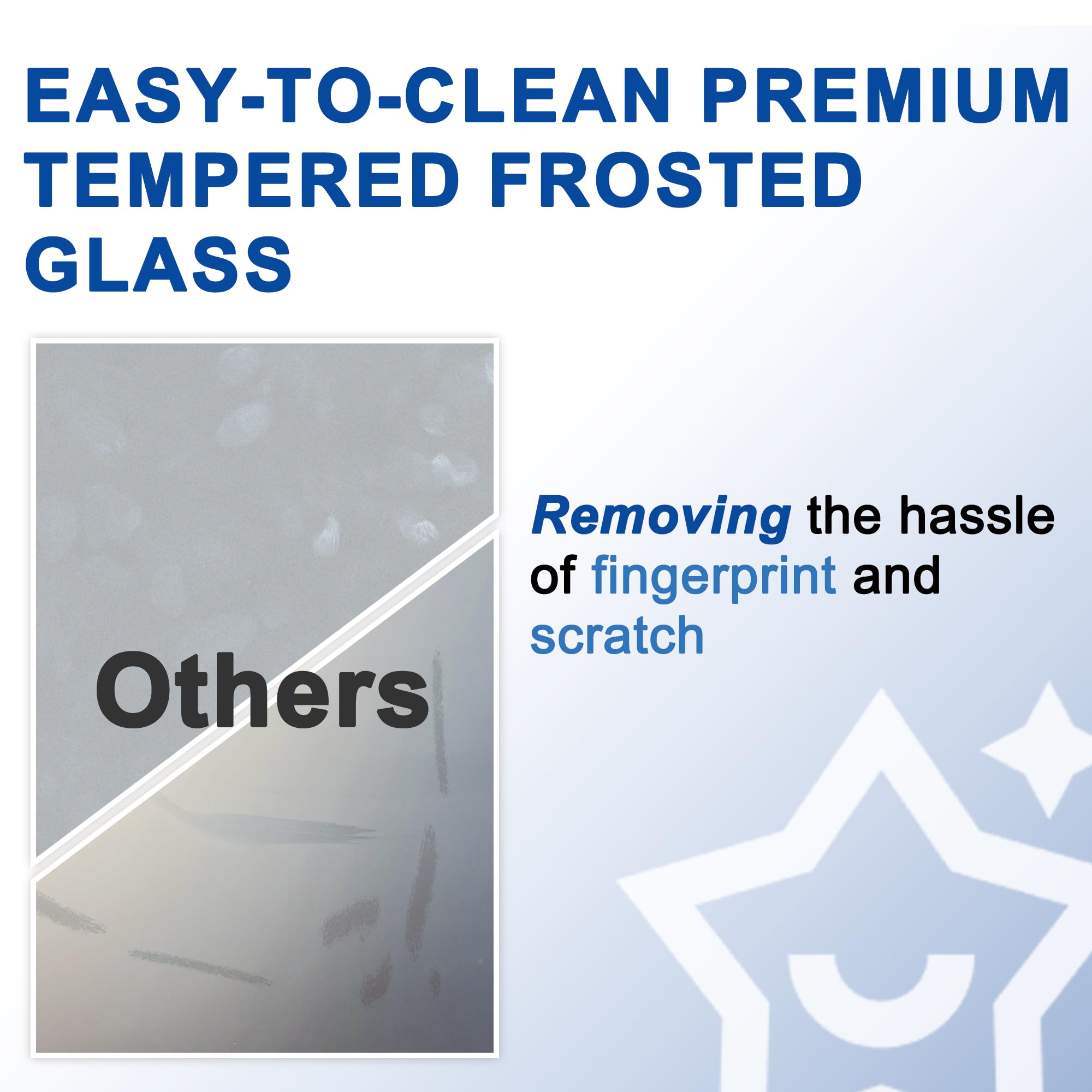 EASY-TO-CLEAN PREMIUM TEMPERED FROSTED GLASS

Others

Removing the hassle of fingerprint and scratch